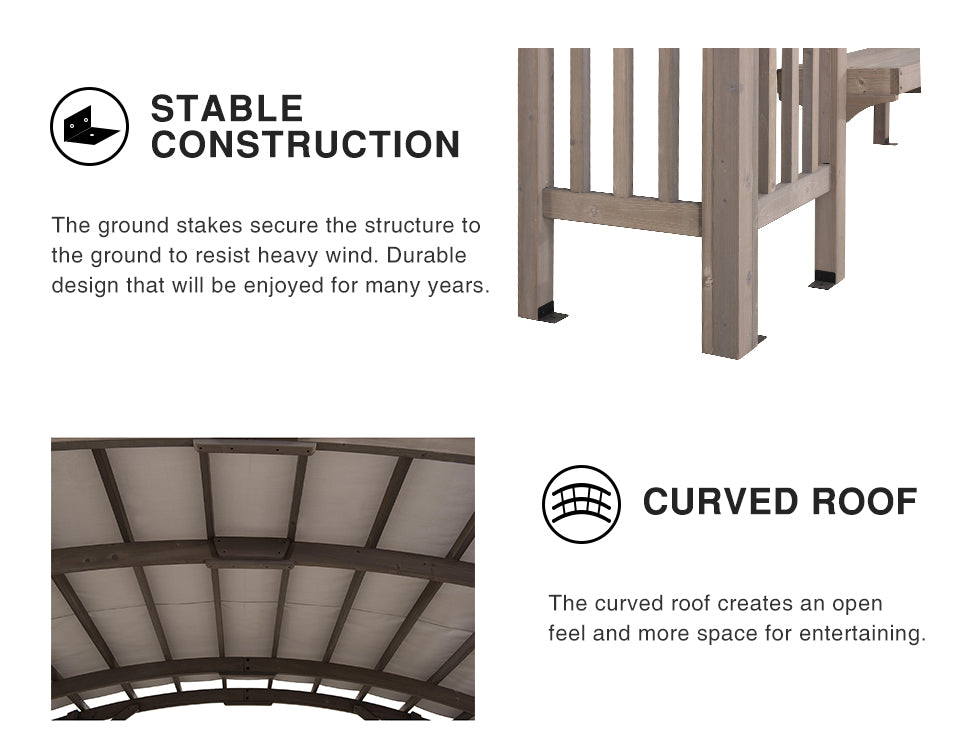 STABLE CONSTRUCTION

The ground stakes secure the structure to the ground to resist heavy wind. Durable design that will be enjoyed for many years.

CURVED ROOF

The curved roof creates an open feel and more space for entertaining.